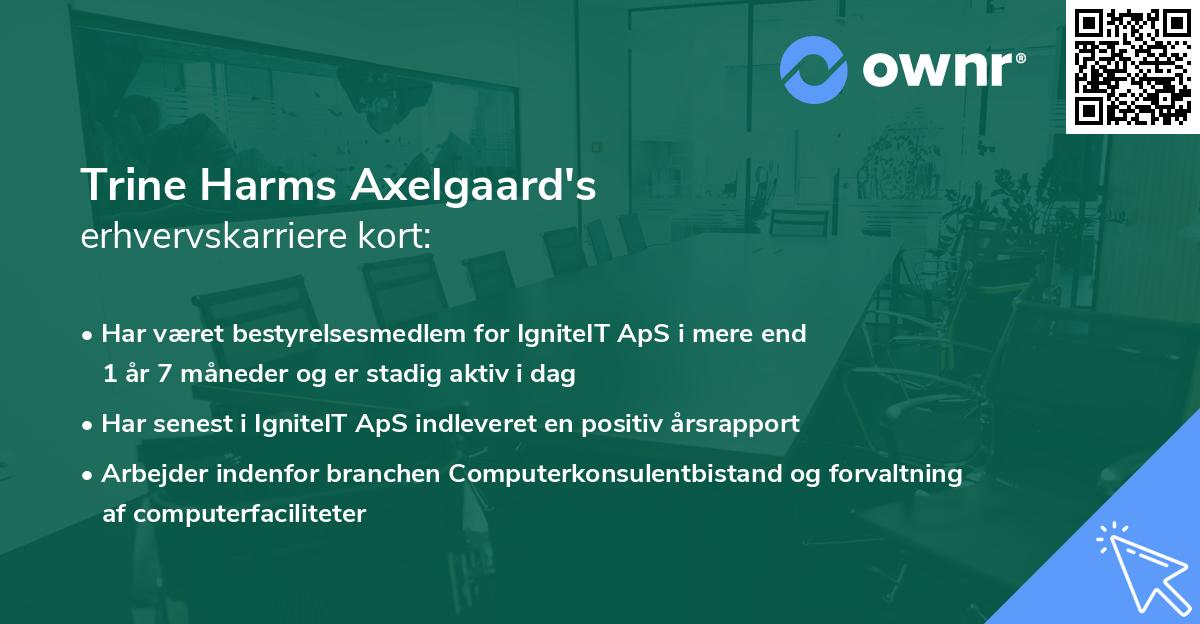 ownr®

Trine Harms Axelgaard's
erhvervskarriere kort:

• Har været bestyrelsesmedlem for IgniteIT ApS i mere end 1 år 7 måneder og er stadig aktiv i dag
• Har senest i IgniteIT ApS indleveret en positiv årsrapport
• Arbejder indenfor branchen Computerkonsulentbistand og forvaltning af computerfaciliteter